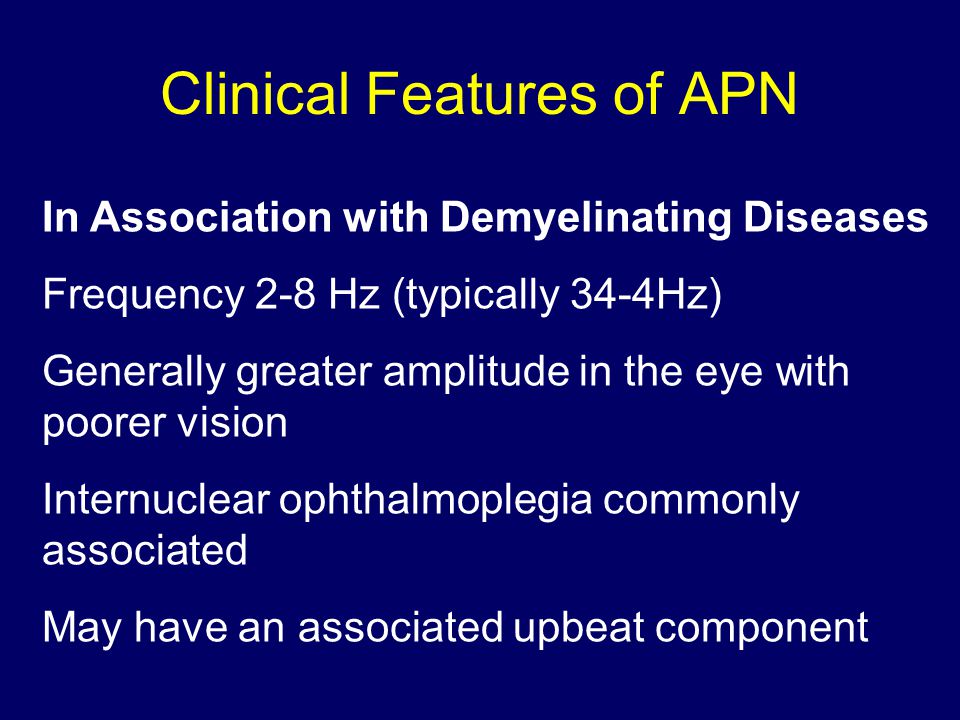 Clinical Features of APN

In Association with Demyelinating Diseases

Frequency 2-8 Hz (typically 34-4Hz)

Generally greater amplitude in the eye with poorer vision

Internuclear ophthalmoplegia commonly associated

May have an associated upbeat component